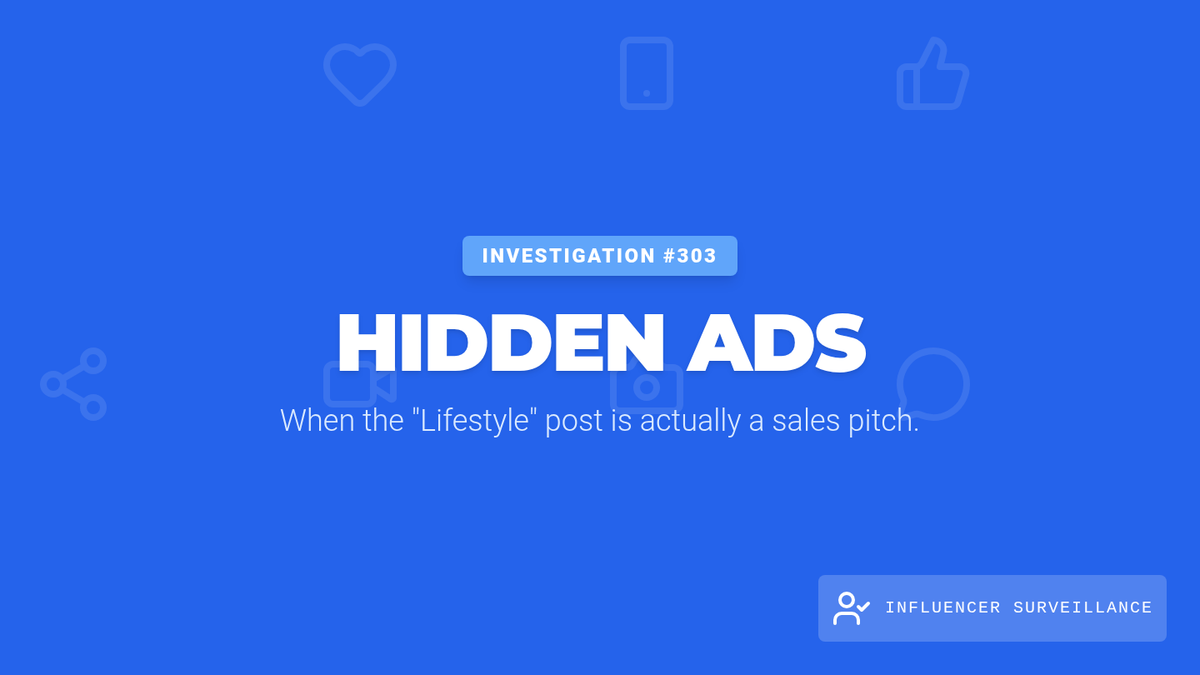 INVESTIGATION #303

HIDDEN ADS

When the "Lifestyle" post is actually a sales pitch.

INFLUENCER SURVEILLANCE